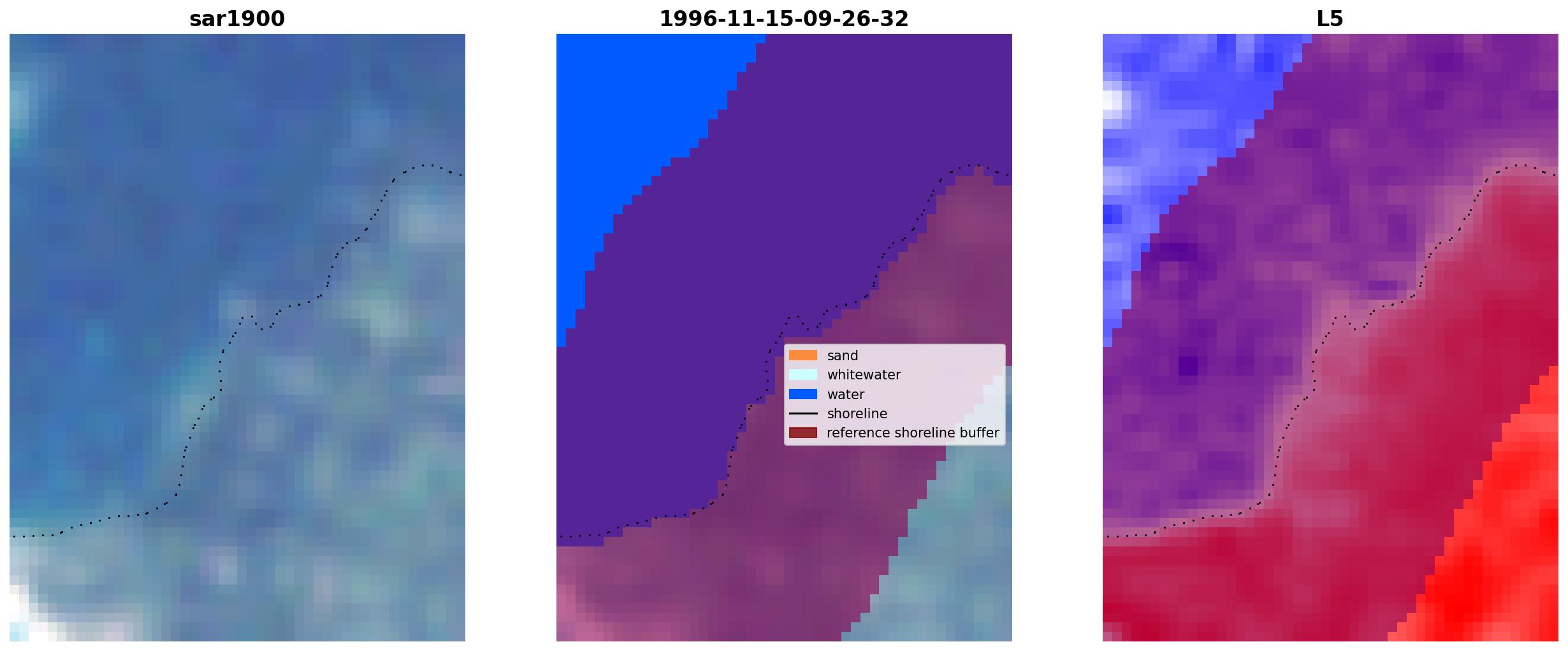 sar1900

1996-11-15-09-26-32

sand
whitewater
water
shoreline
reference shoreline buffer

L5